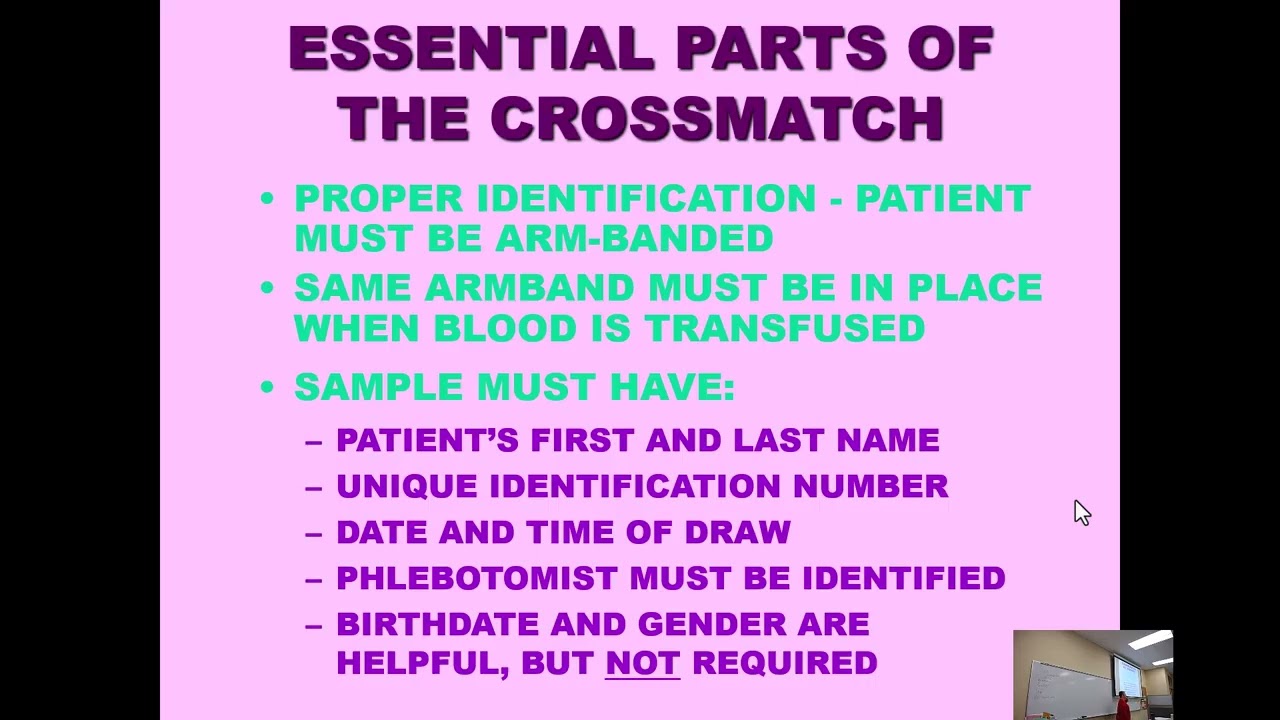 ESSENTIAL PARTS OF THE CROSSMATCH

• PROPER IDENTIFICATION - PATIENT MUST BE ARM-BANDED
• SAME ARMBAND MUST BE IN PLACE WHEN BLOOD IS TRANSFUSED
• SAMPLE MUST HAVE:
– PATIENT'S FIRST AND LAST NAME
– UNIQUE IDENTIFICATION NUMBER
– DATE AND TIME OF DRAW
– PHLEBOTOMIST MUST BE IDENTIFIED
– BIRTHDATE AND GENDER ARE HELPFUL, BUT NOT REQUIRED